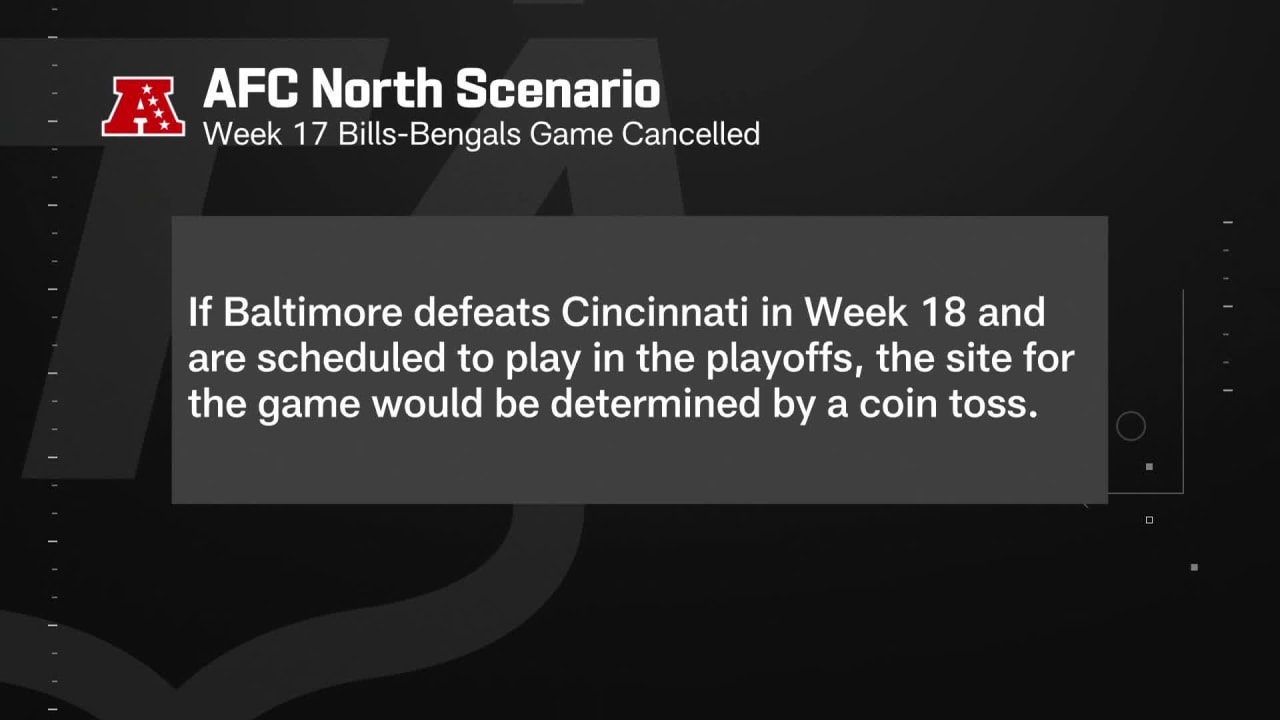 AFC North Scenario
Week 17 Bills-Bengals Game Cancelled

If Baltimore defeats Cincinnati in Week 18 and are scheduled to play in the playoffs, the site for the game would be determined by a coin toss.